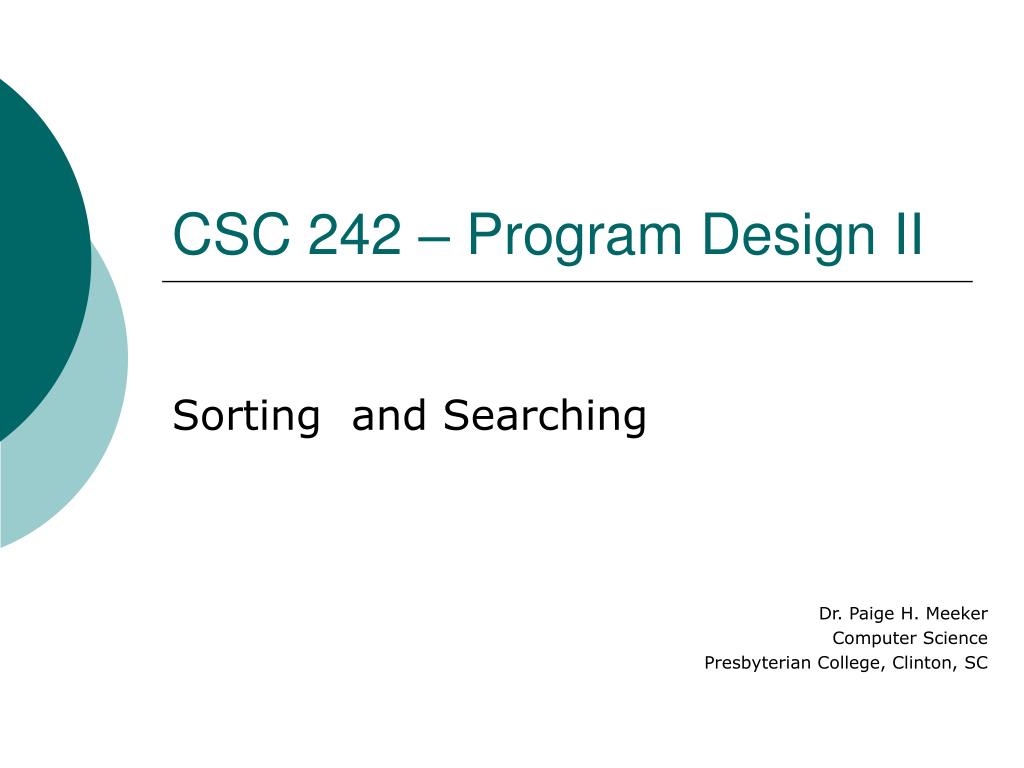 CSC 242 – Program Design II

Sorting  and Searching

Dr. Paige H. Meeker
Computer Science
Presbyterian College, Clinton, SC